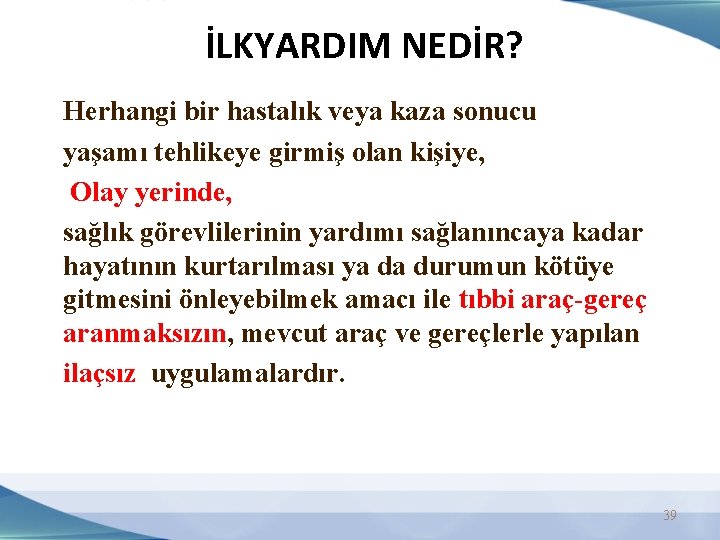 İLKYARDIM NEDİR?

Herhangi bir hastalık veya kaza sonucu yaşamı tehlikeye girmiş olan kişiye,

Olay yerinde,

sağlık görevlilerinin yardımı sağlanıncaya kadar hayatının kurtarılması ya da durumun kötüye gitmesini önleyebilmek amacı ile tıbbi araç-gereç aranmaksızın, mevcut araç ve gereçlerle yapılan ilaçsız uygulamalardır.

39